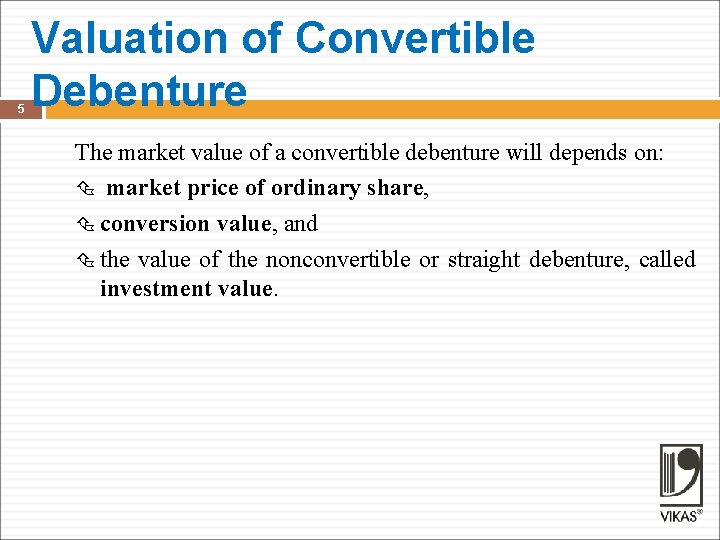 Valuation of Convertible Debenture

5

The market value of a convertible debenture will depends on:

market price of ordinary share,

conversion value, and

the value of the nonconvertible or straight debenture, called investment value.

VIKAS®